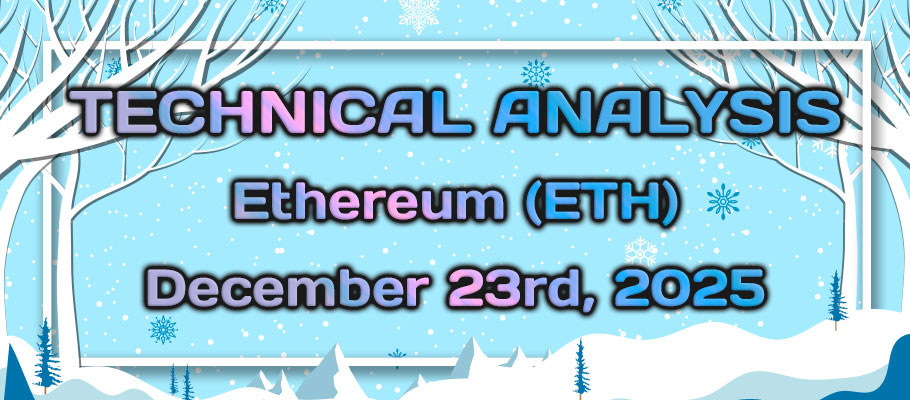 TECHNICAL ANALYSIS

Ethereum (ETH)

December 23rd, 2025